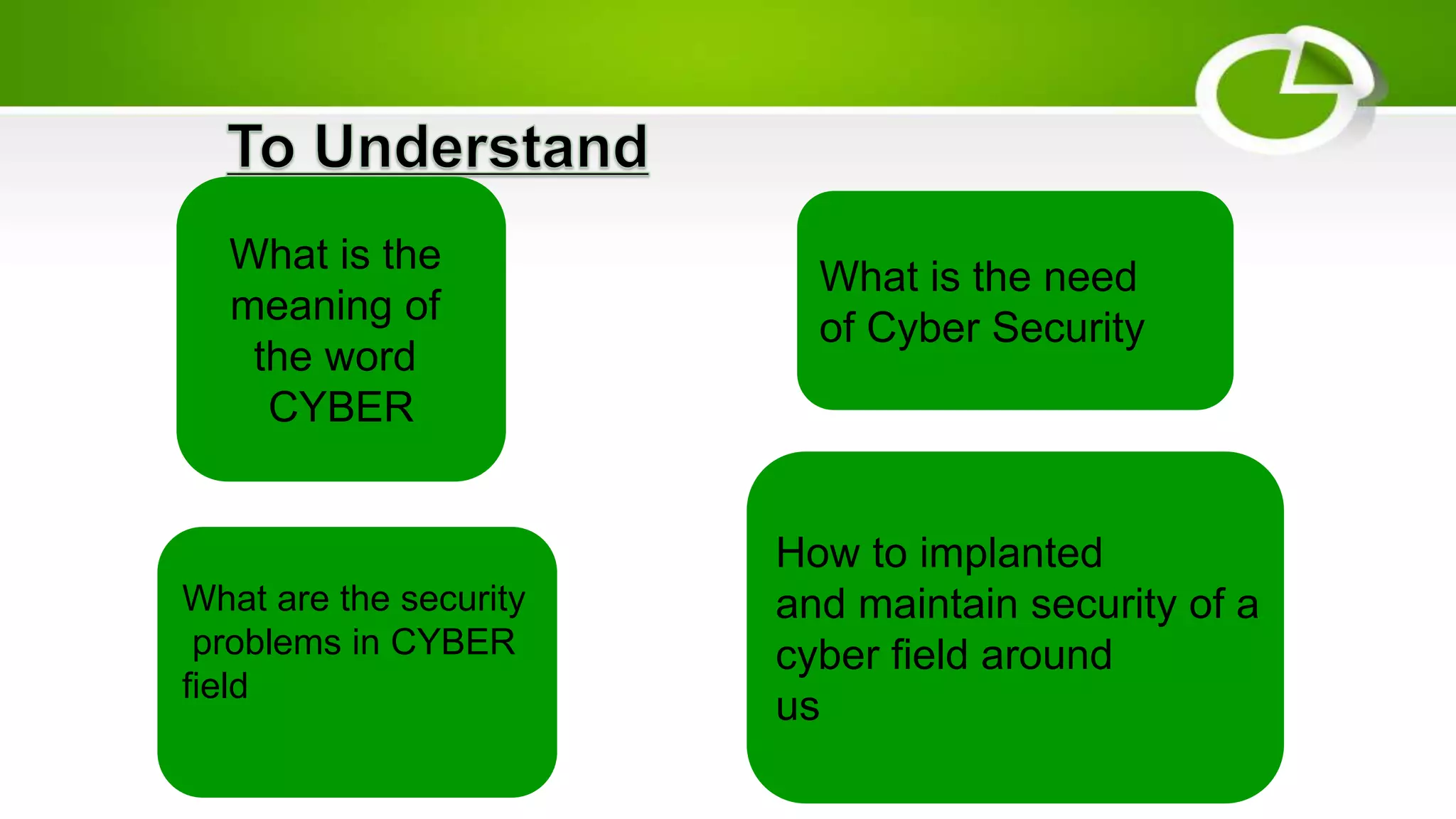 To Understand

What is the meaning of the word CYBER

What is the need of Cyber Security

What are the security problems in CYBER field

How to implanted and maintain security of a cyber field around us